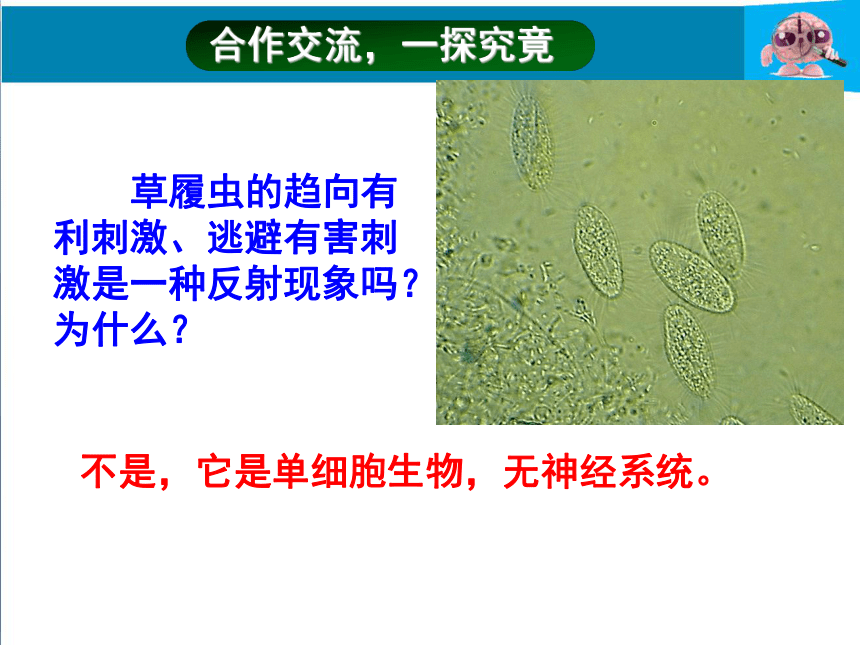 合作交流，一探究竟

草履虫的趋向有利刺激、逃避有害刺激是一种反射现象吗？为什么？

不是，它是单细胞生物，无神经系统。